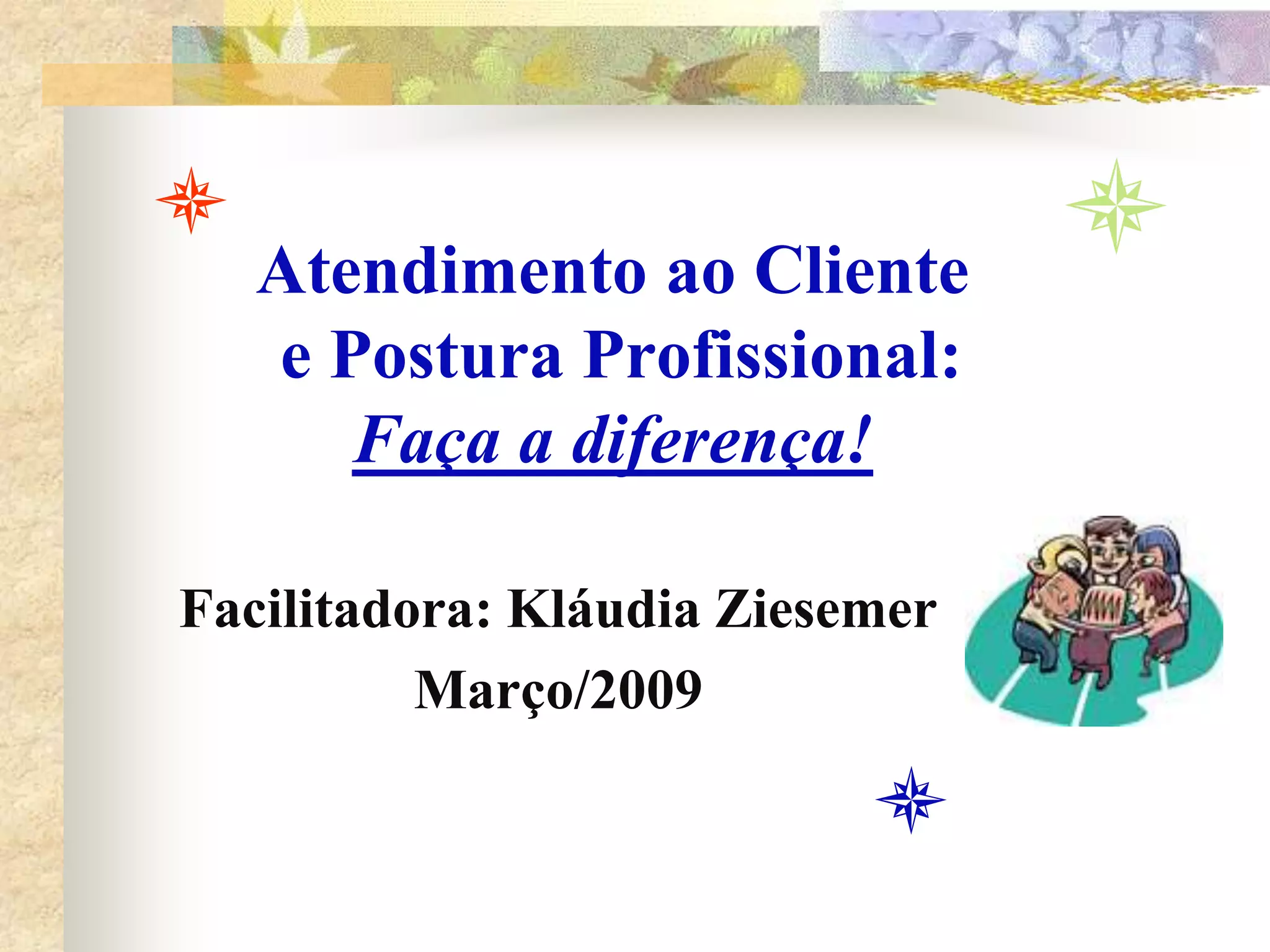 Atendimento ao Cliente e Postura Profissional:
Faça a diferença!

Facilitadora: Kláudia Ziesemer
Março/2009